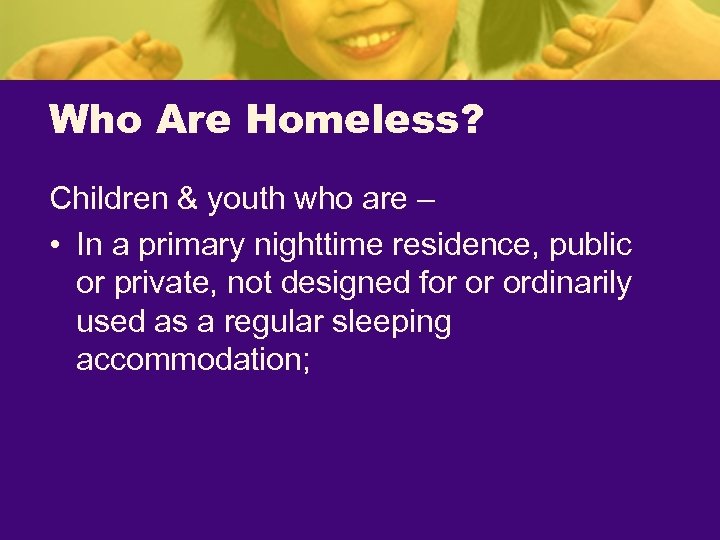 Who Are Homeless?

Children & youth who are –

• In a primary nighttime residence, public or private, not designed for or ordinarily used as a regular sleeping accommodation;